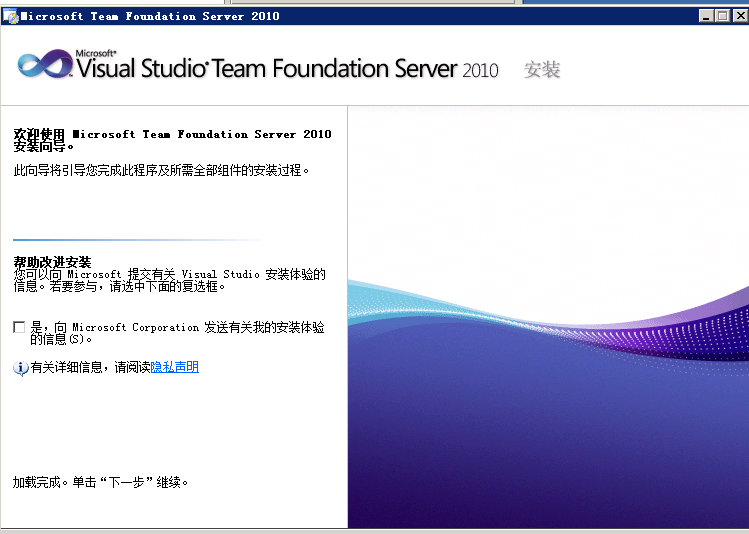 Microsoft Team Foundation Server 2010

Microsoft® Visual Studio® Team Foundation Server 2010 安装

欢迎使用 Microsoft Team Foundation Server 2010 安装向导。

此向导将引导您完成此程序及所需全部组件的安装过程。

帮助改进安装
您可以向 Microsoft 提交有关 Visual Studio 安装体验的信息。若要参与，请选中下面的复选框。

是，向 Microsoft Corporation 发送有关我的安装体验的信息(S)。

有关详细信息，请阅读隐私声明

加载完成。单击“下一步”继续。